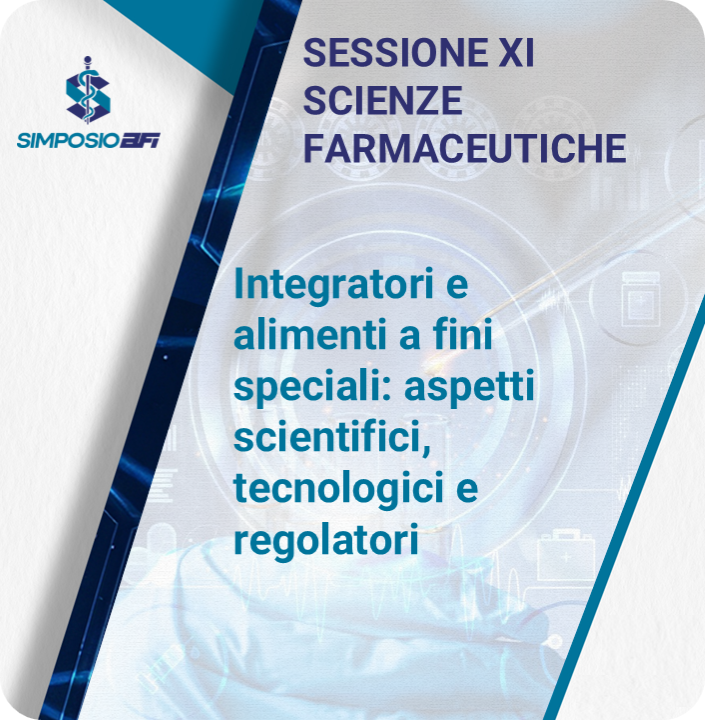 SIMPOSIO AFI

SESSIONE XI
SCIENZE
FARMACEUTICHE

Integratori e alimenti a fini speciali: aspetti scientifici, tecnologici e regolatori